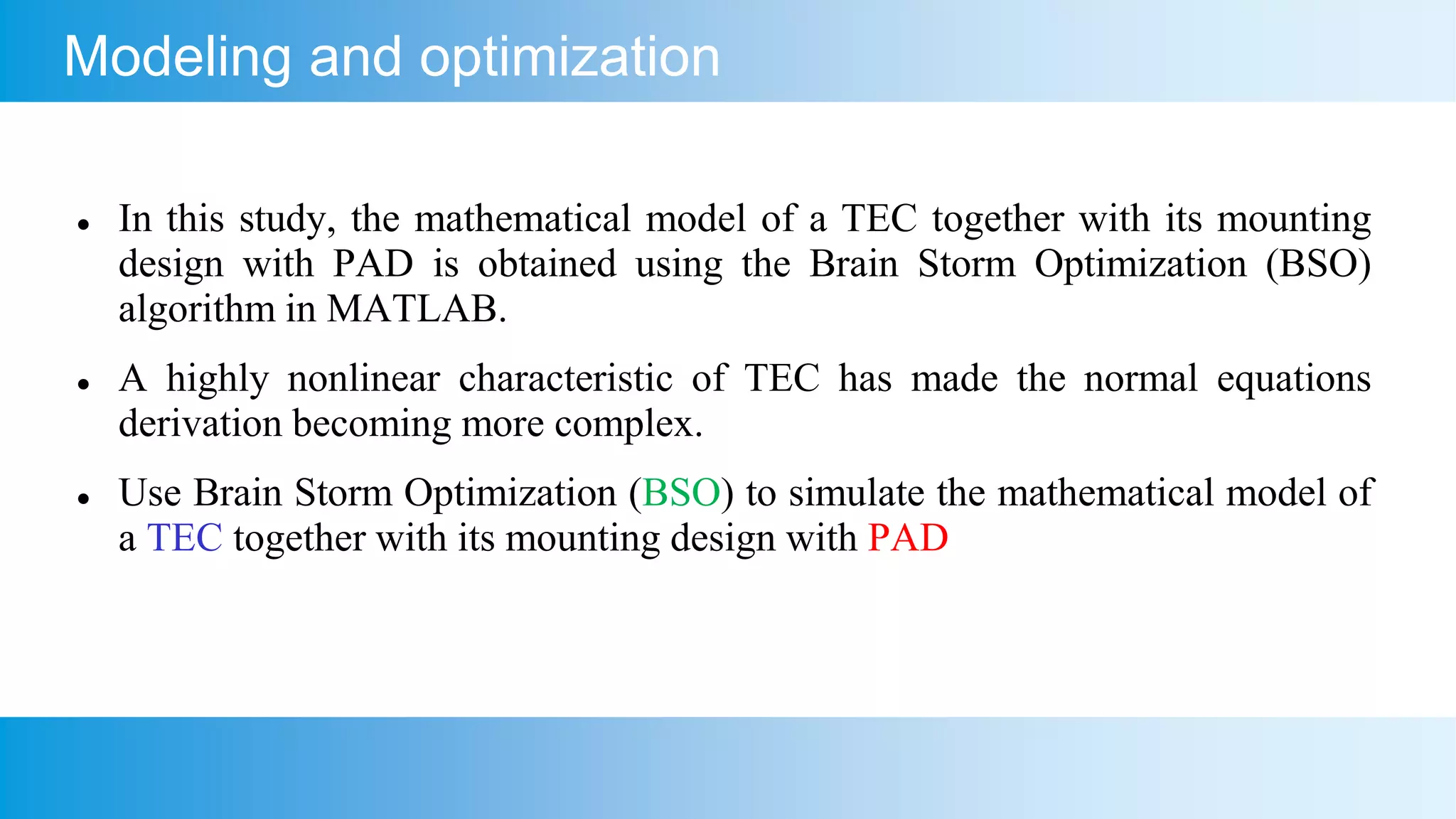 Modeling and optimization

• In this study, the mathematical model of a TEC together with its mounting design with PAD is obtained using the Brain Storm Optimization (BSO) algorithm in MATLAB.

• A highly nonlinear characteristic of TEC has made the normal equations derivation becoming more complex.

• Use Brain Storm Optimization (BSO) to simulate the mathematical model of a TEC together with its mounting design with PAD